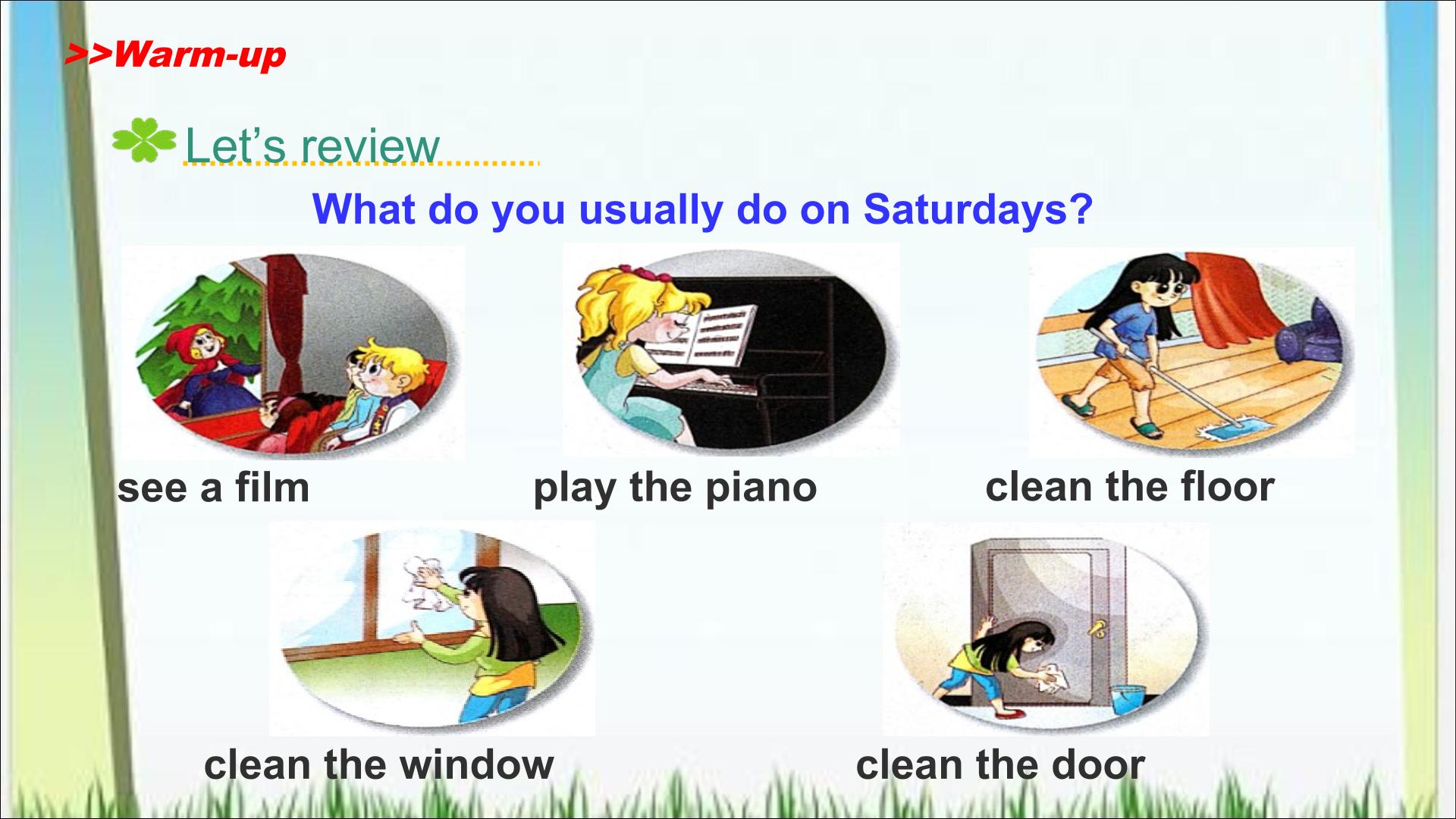 >>Warm-up

Let's review

What do you usually do on Saturdays?

see a film

play the piano

clean the floor

clean the window

clean the door